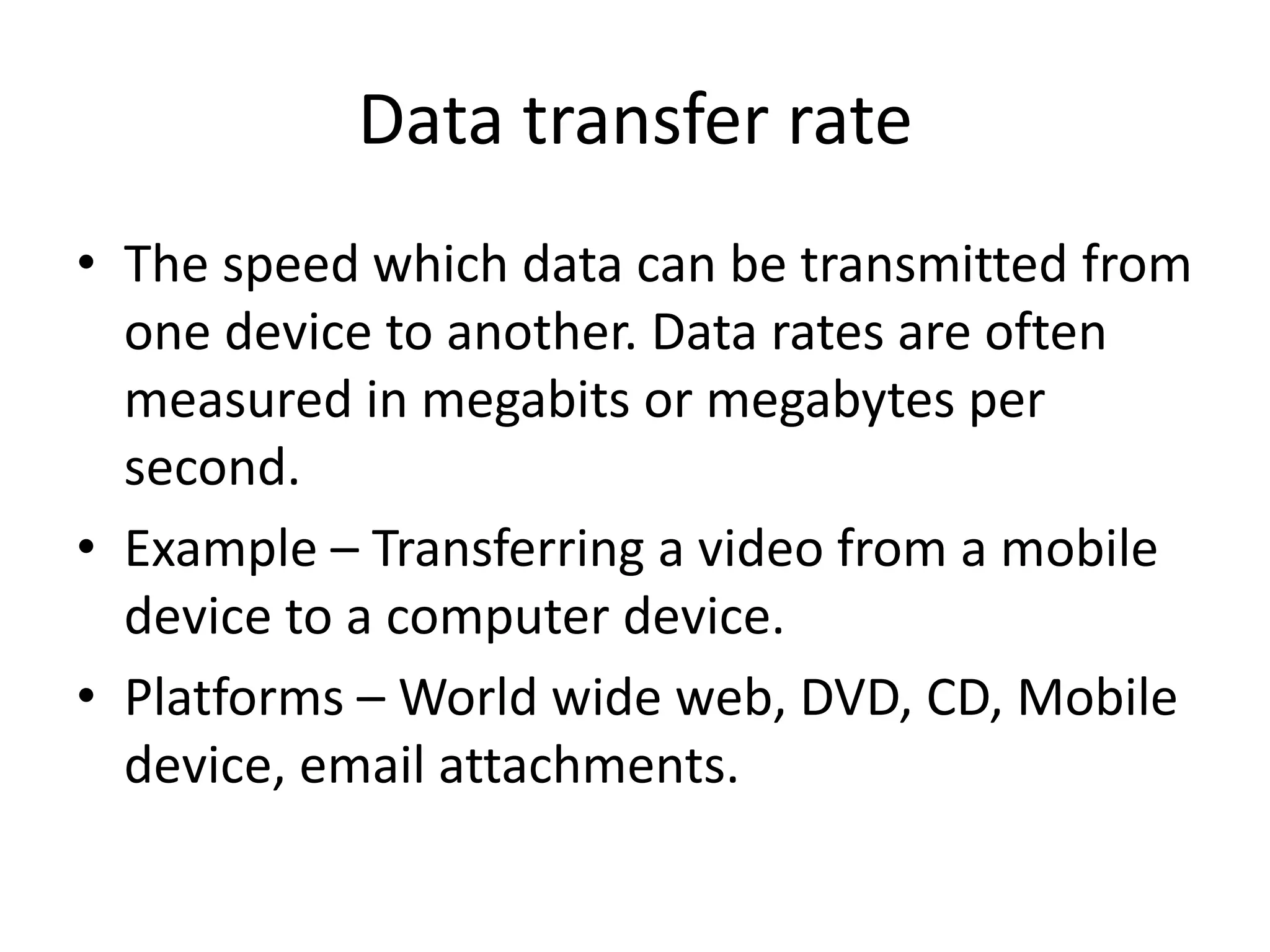 Data transfer rate

• The speed which data can be transmitted from one device to another. Data rates are often measured in megabits or megabytes per second.
• Example – Transferring a video from a mobile device to a computer device.
• Platforms – World wide web, DVD, CD, Mobile device, email attachments.